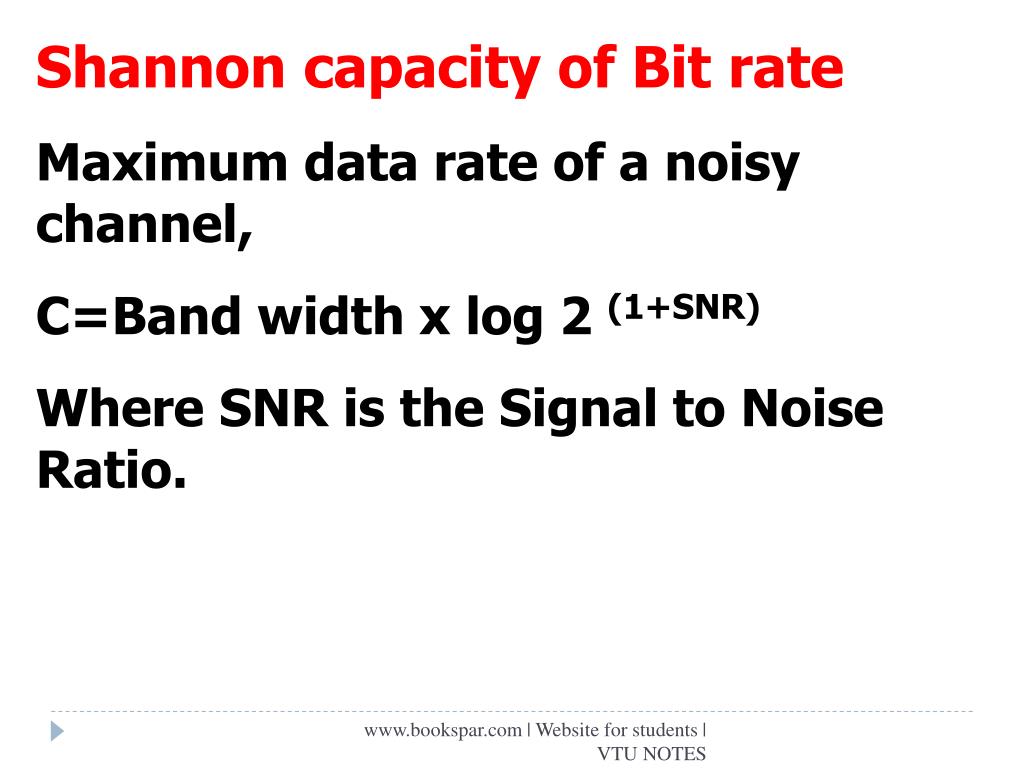 Shannon capacity of Bit rate

Maximum data rate of a noisy channel,

C=Band width x log 2 $^{(1+SNR)}$

Where SNR is the Signal to Noise Ratio.

www.bookspar.com | Website for students | VTU NOTES